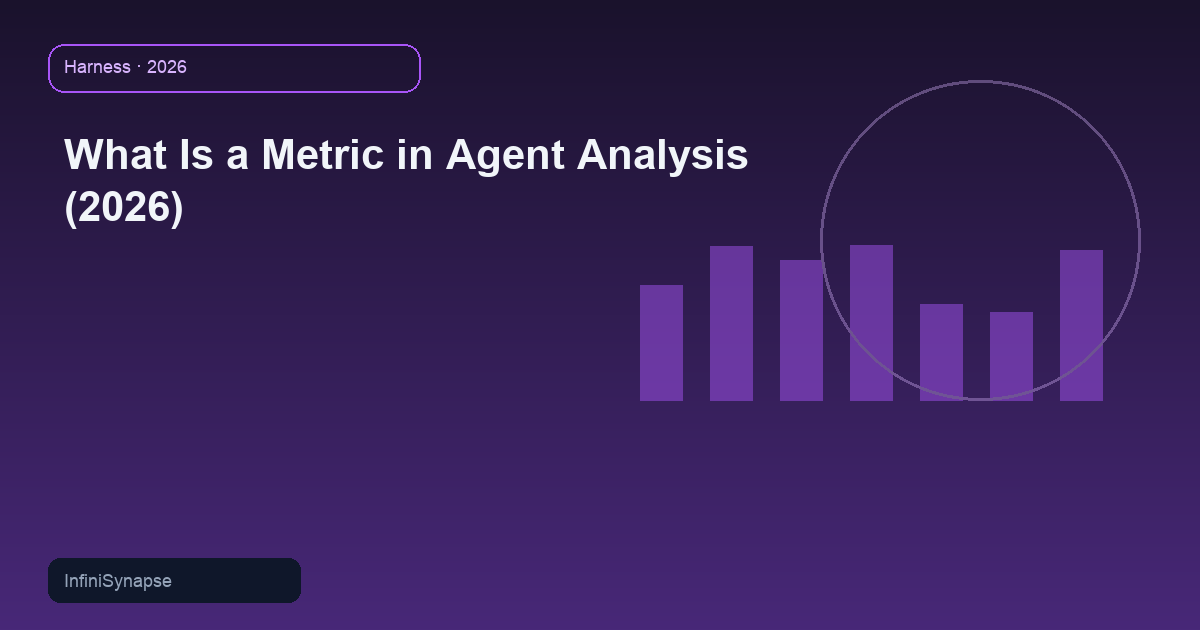 Harness · 2026

What Is a Metric in Agent Analysis (2026)

InfiniSynapse